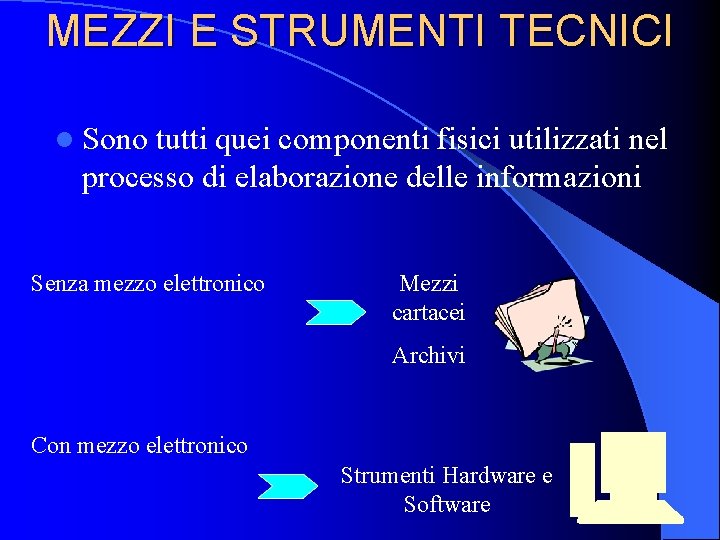 MEZZI E STRUMENTI TECNICI

Sono tutti quei componenti fisici utilizzati nel processo di elaborazione delle informazioni

Senza mezzo elettronico

Mezzi cartacei

Archivi

Con mezzo elettronico

Strumenti Hardware e Software